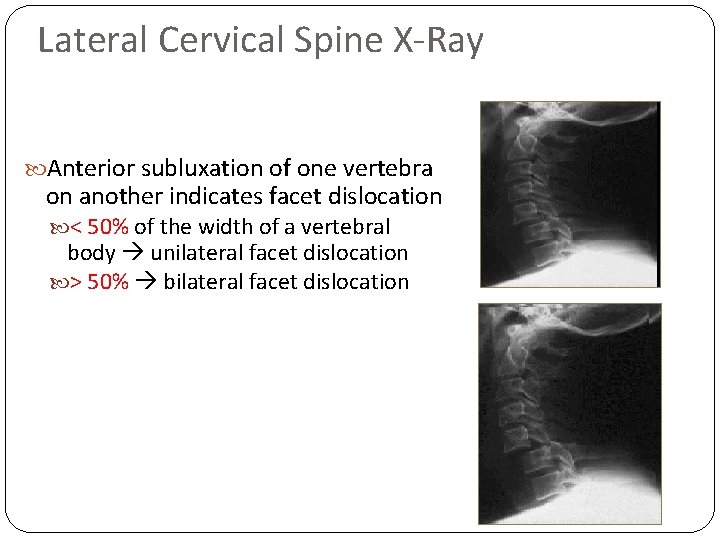 Lateral Cervical Spine X-Ray

Anterior subluxation of one vertebra on another indicates facet dislocation

< 50% of the width of a vertebral body → unilateral facet dislocation

> 50% → bilateral facet dislocation